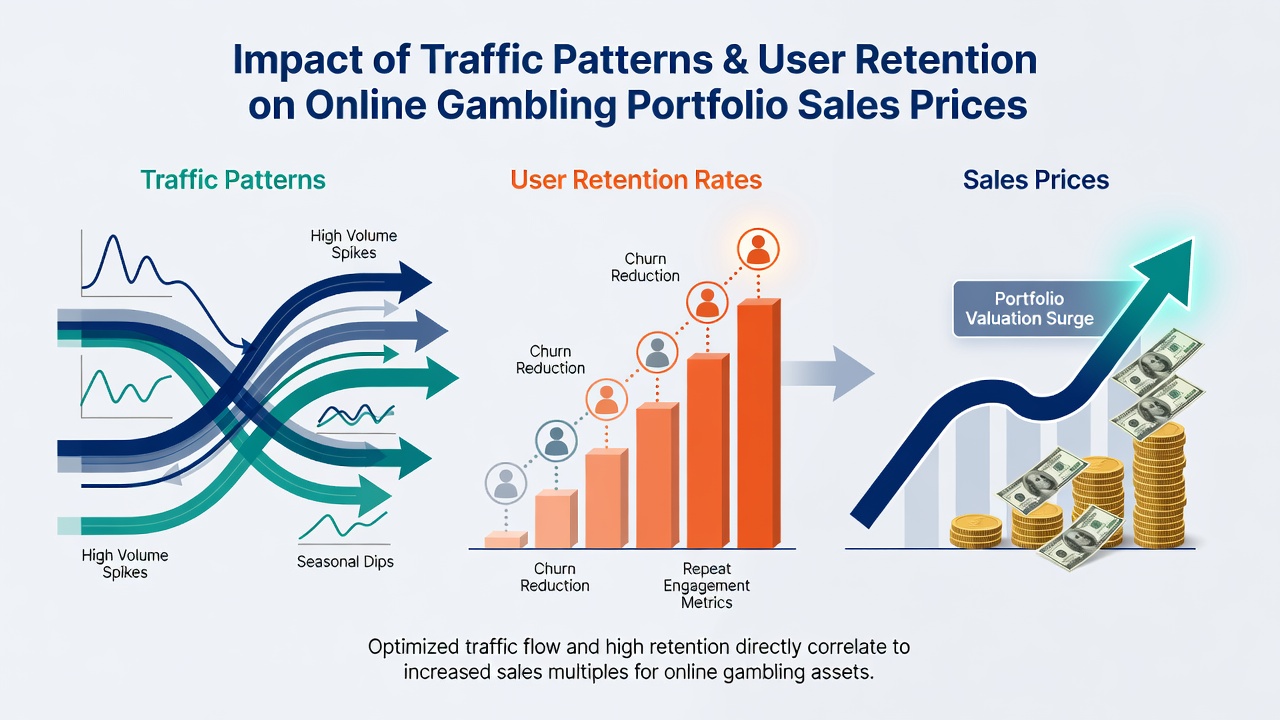 Impact of Traffic Patterns & User Retention on Online Gambling Portfolio Sales Prices

Traffic Patterns

High Volume Spikes

High Volume Spikes

Seasonal Dips

User Retention Rates

Churn Reduction

Churn Reduction

Churn Reduction

Repeat Engagement Metrics

Sales Prices

Portfolio Valuation Surge

Optimized traffic flow and high retention directly correlate to increased sales multiples for online gambling assets.